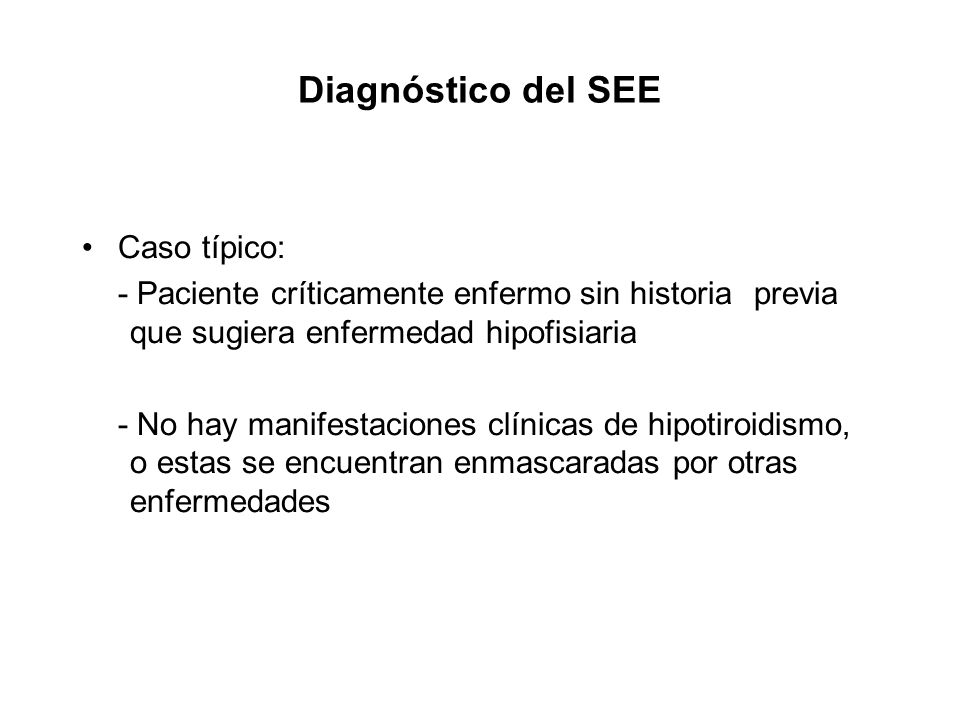 Diagnóstico del SEE

• Caso típico:

- Paciente críticamente enfermo sin historia previa que sugiera enfermedad hipofisiaria

- No hay manifestaciones clínicas de hipotiroidismo, o estas se encuentran enmascaradas por otras enfermedades